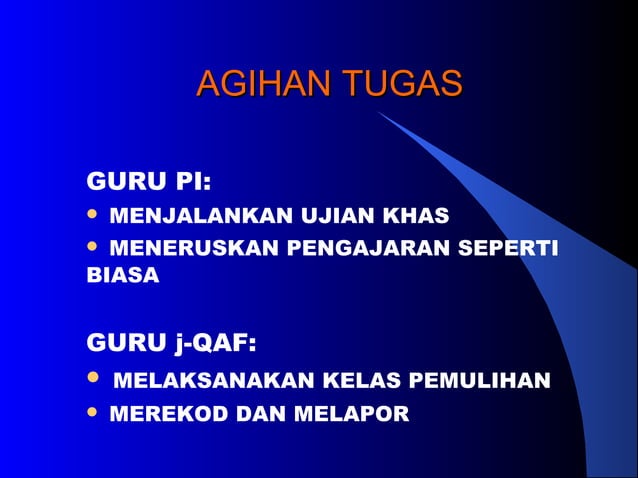 AGIHAN TUGAS

GURU PI:
• MENJALANKAN UJIAN KHAS
• MENERUSKAN PENGAJARAN SEPERTI BIASA

GURU j-QAF:
• MELAKSANAKAN KELAS PEMULIHAN
• MEREKOD DAN MELAPOR